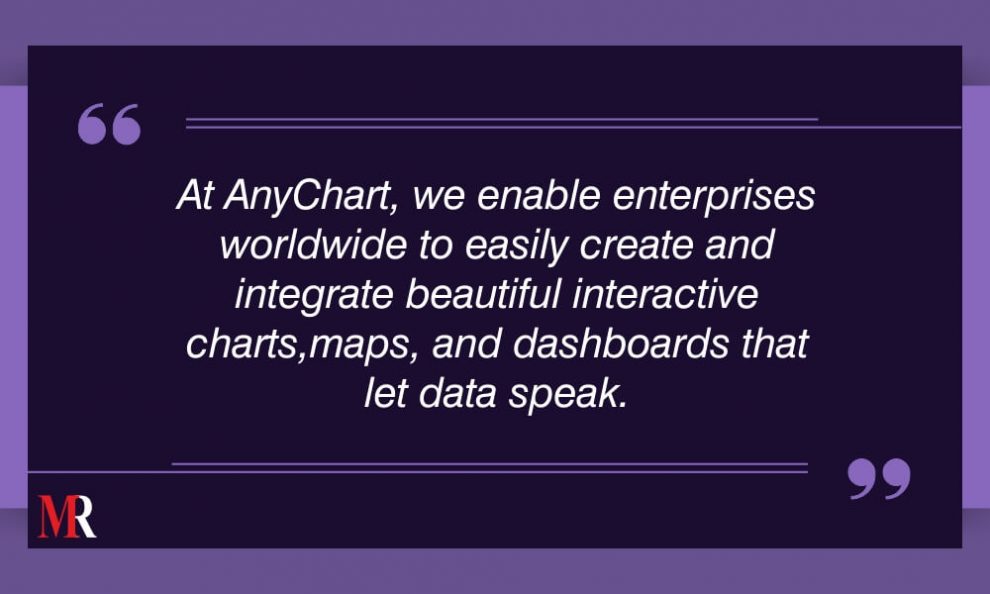 “

At AnyChart, we enable enterprises worldwide to easily create and integrate beautiful interactive charts,maps, and dashboards that let data speak.

”

MR